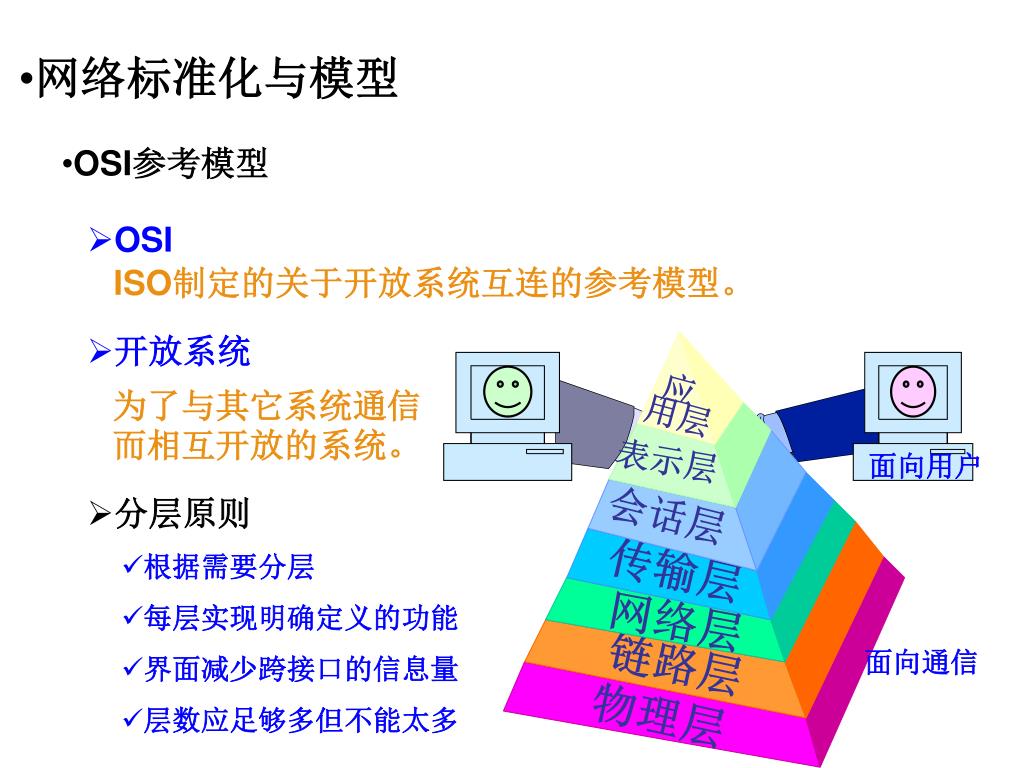 •网络标准化与模型

•OSI参考模型

➢OSI
ISO制定的关于开放系统互连的参考模型。

➢开放系统
为了与其它系统通信而相互开放的系统。

➢分层原则

✓根据需要分层

✓每层实现明确定义的功能

✓界面减少跨接口的信息量

✓层数应足够多但不能太多

应用层
表示层
会话层
传输层
网络层
链路层
物理层

面向用户

面向通信